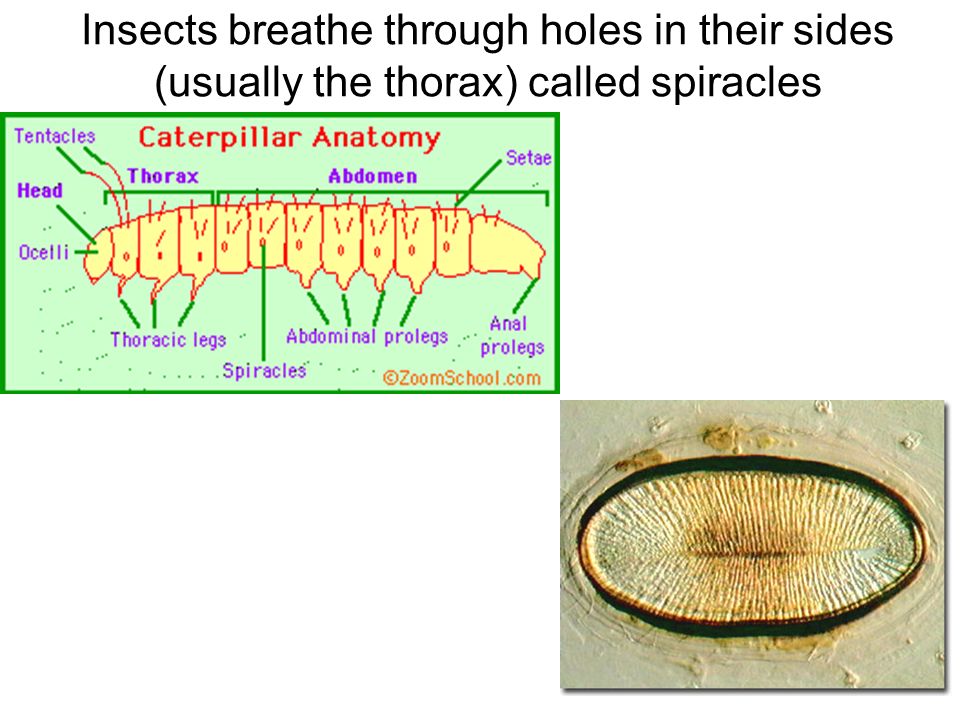 Insects breathe through holes in their sides (usually the thorax) called spiracles

Caterpillar Anatomy

Tentacles

Head

Thorax

Abdomen

Setae

Ocelli

Thoracic legs

Spiracles

Abdominal prolegs

Anal prolegs

©ZoomSchool.com